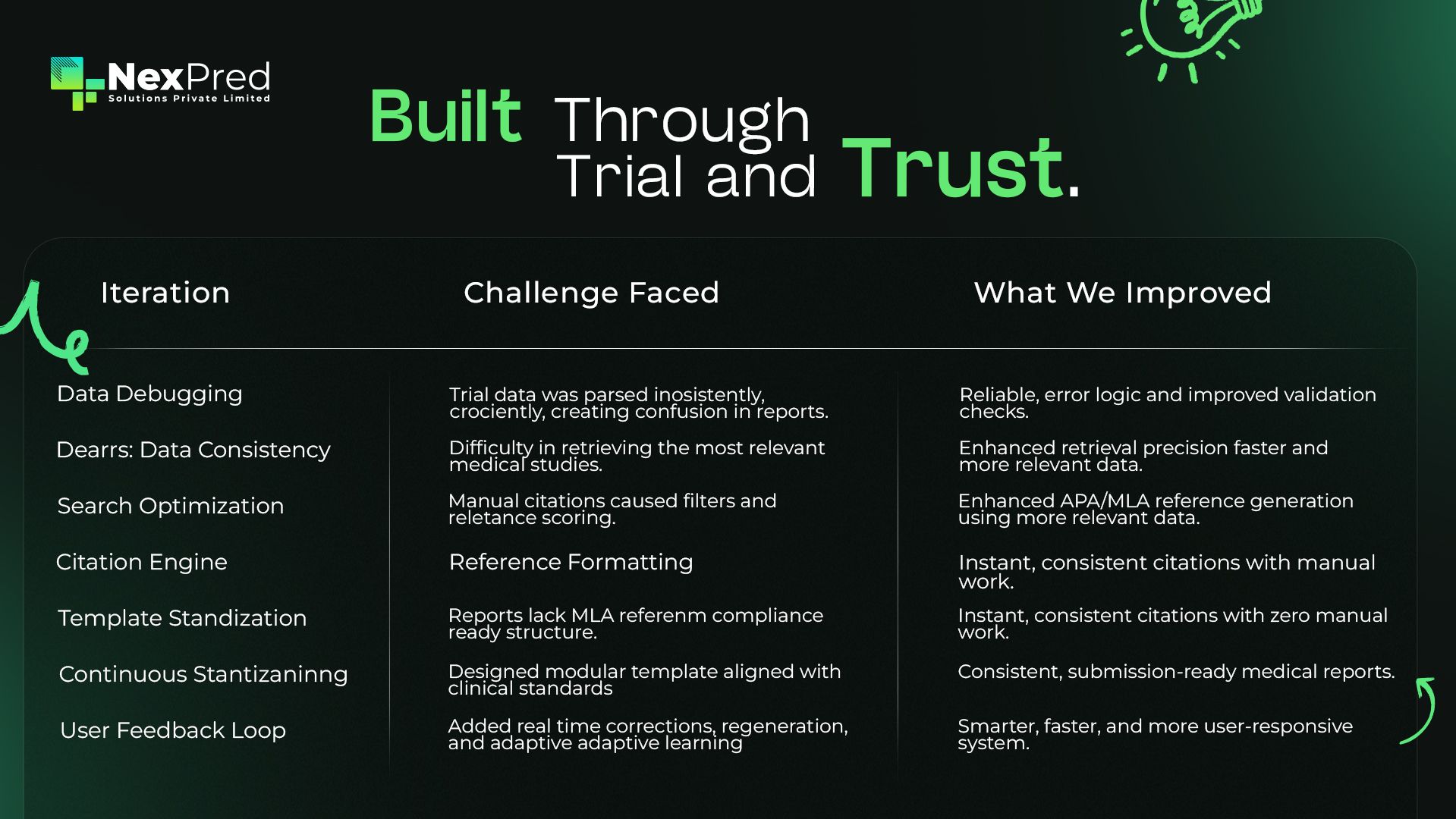 NexPred
Solutions Private Limited

Built Through Trial and Trust.

| Iteration | Challenge Faced | What We Improved |
|---|---|---|
| Data Debugging | Trial data was parsed inosistently, crociently, creating confusion in reports. | Reliable, error logic and improved validation checks. |
| Dearrs: Data Consistency | Difficulty in retrieving the most relevant medical studies. | Enhanced retrieval precision faster and more relevant data. |
| Search Optimization | Manual citations caused filters and reletance scoring. | Enhanced APA/MLA reference generation using more relevant data. |
| Citation Engine | Reference Formatting | Instant, consistent citations with manual work. |
| Template Standization | Reports lack MLA referenm compliance ready structure. | Instant, consistent citations with zero manual work. |
| Continuous Stantizaninng | Designed modular template aligned with clinical standards | Consistent, submission-ready medical reports. |
| User Feedback Loop | Added real time corrections, regeneration, and adaptive adaptive learning | Smarter, faster, and more user-responsive system. |